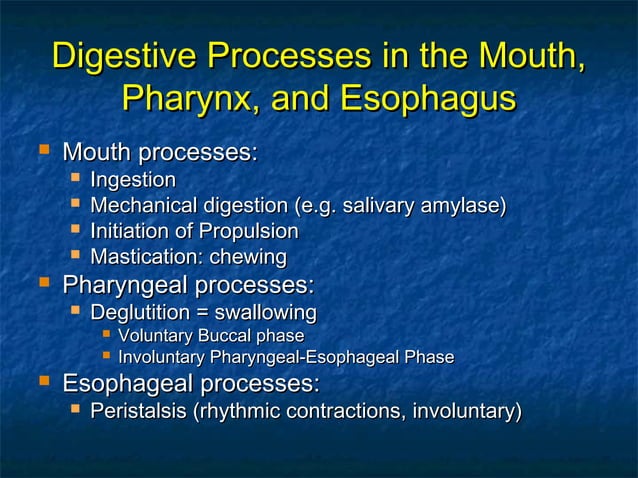 Digestive Processes in the Mouth, Pharynx, and Esophagus

- Mouth processes:
  - Ingestion
  - Mechanical digestion (e.g. salivary amylase)
  - Initiation of Propulsion
  - Mastication: chewing
- Pharyngeal processes:
  - Deglutition = swallowing
    - Voluntary Buccal phase
    - Involuntary Pharyngeal-Esophageal Phase
- Esophageal processes:
  - Peristalsis (rhythmic contractions, involuntary)